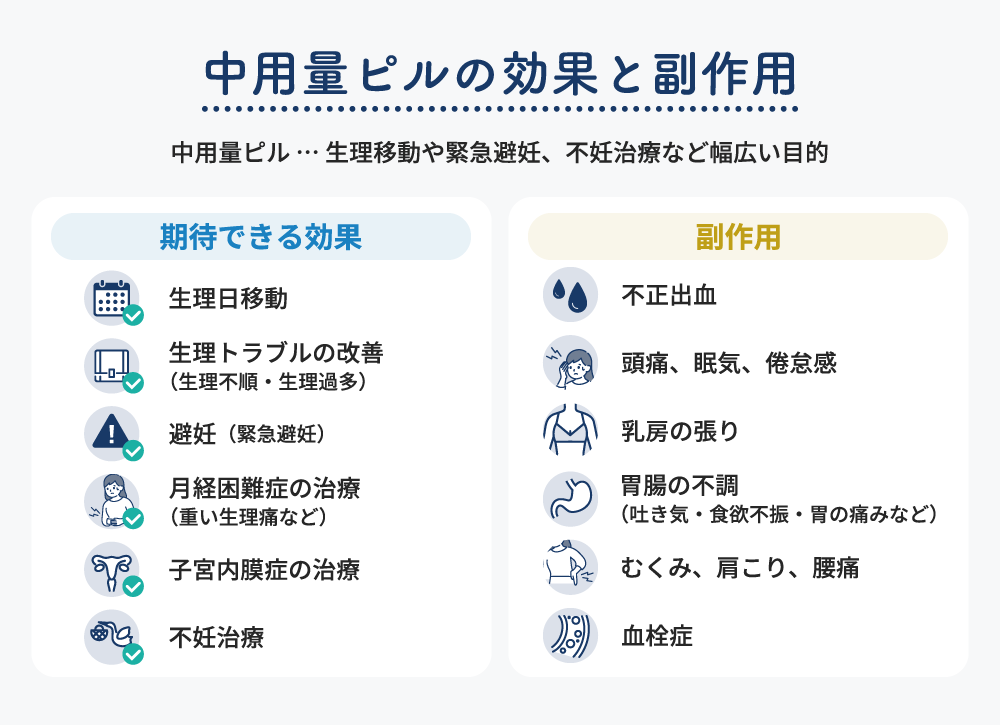 中用量ピルの効果と副作用

中用量ピル … 生理移動や緊急避妊、不妊治療など幅広い目的

期待できる効果

生理日移動

生理トラブルの改善
（生理不順・生理過多）

避妊（緊急避妊）

月経困難症の治療
（重い生理痛など）

子宮内膜症の治療

不妊治療

副作用

不正出血

頭痛、眠気、倦怠感

乳房の張り

胃腸の不調
（吐き気・食欲不振・胃の痛みなど）

むくみ、肩こり、腰痛

血栓症